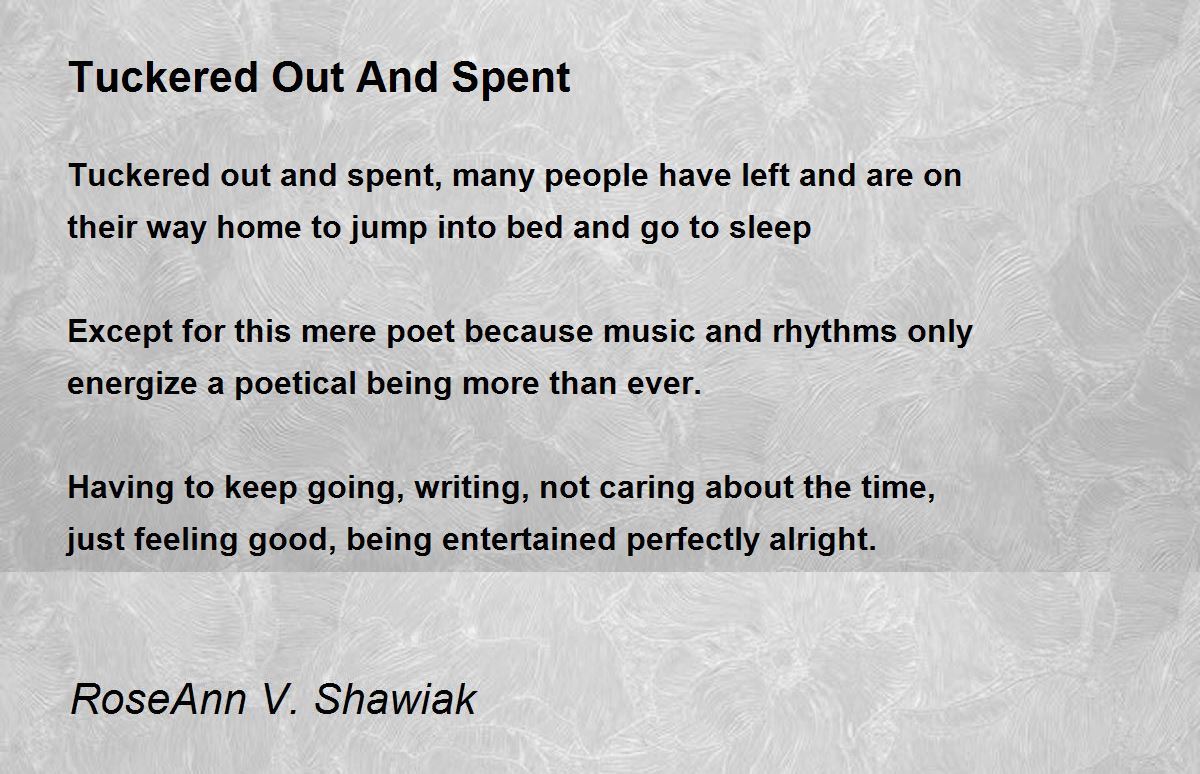 Tuckered Out And Spent

Tuckered out and spent, many people have left and are on their way home to jump into bed and go to sleep

Except for this mere poet because music and rhythms only energize a poetical being more than ever.

Having to keep going, writing, not caring about the time, just feeling good, being entertained perfectly alright.

RoseAnn V. Shawiak